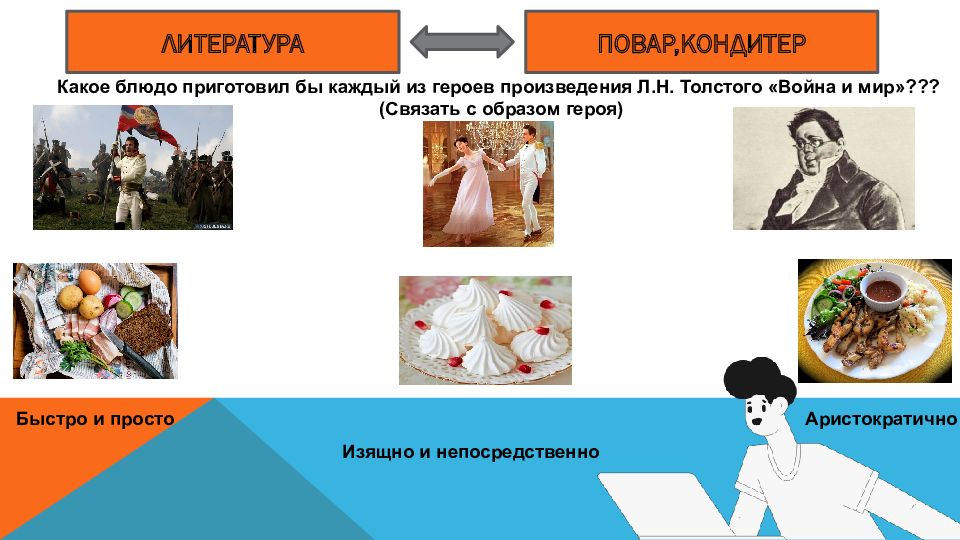 ЛИТЕРАТУРА

ПОВАР,КОНДИТЕР

Какое блюдо приготовил бы каждый из героев произведения Л.Н. Толстого «Война и мир»???
(Связать с образом героя)

Быстро и просто

Изящно и непосредственно

Аристократично